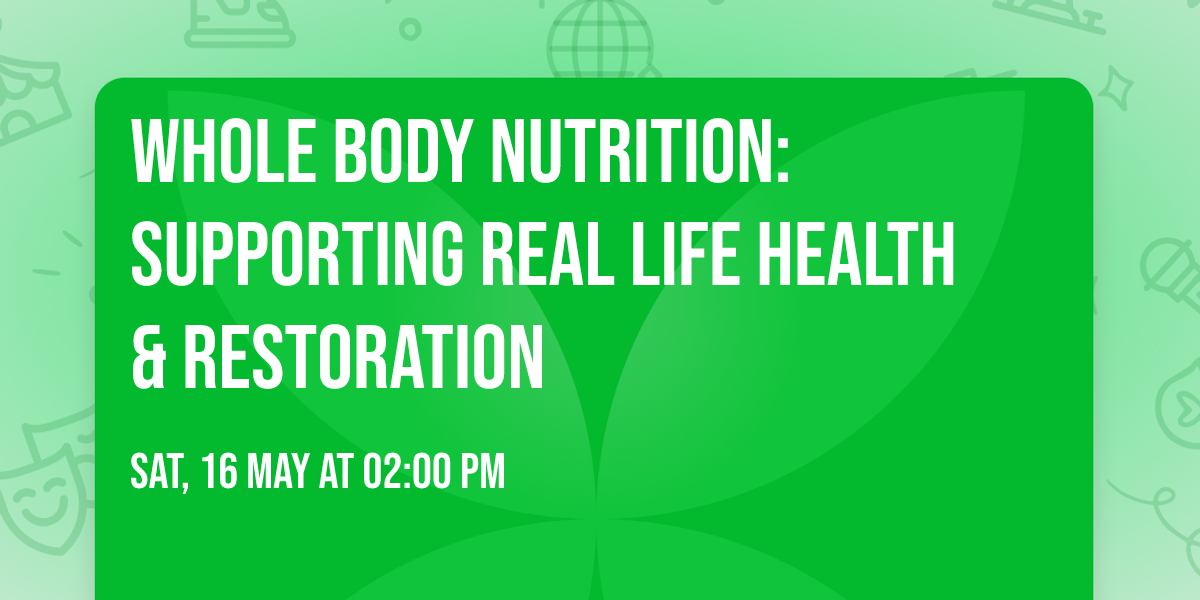 WHOLE BODY NUTRITION: SUPPORTING REAL LIFE HEALTH & RESTORATION

SAT, 16 MAY AT 02:00 PM